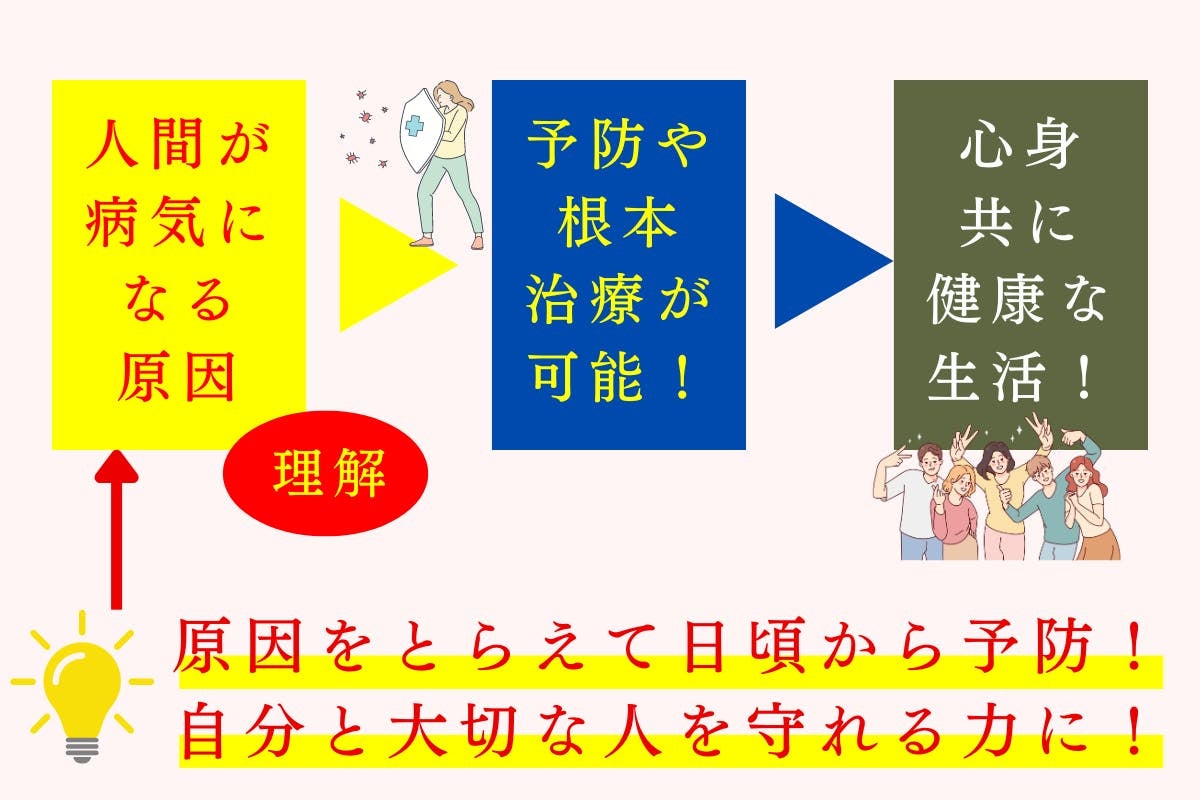 人間が病気になる原因

理解

予防や根本治療が可能！

心身共に健康な生活！

原因をとらえて日頃から予防！
自分と大切な人を守れる力に！